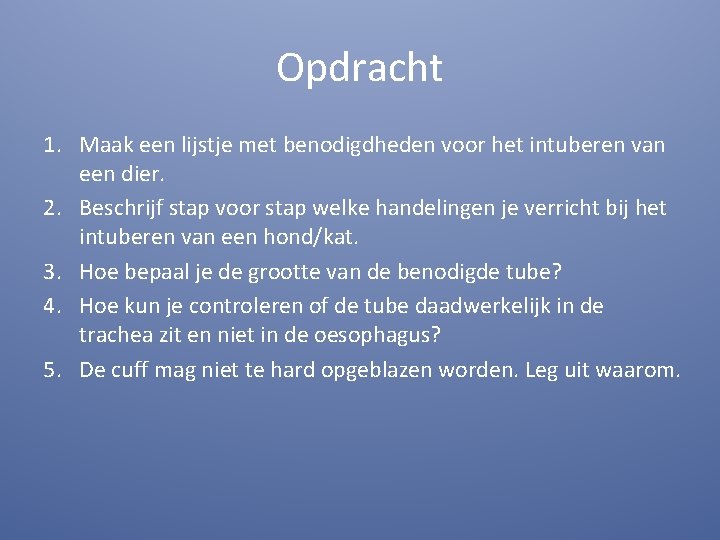 Opdracht

1. Maak een lijstje met benodigdheden voor het intuberen van een dier.
2. Beschrijf stap voor stap welke handelingen je verricht bij het intuberen van een hond/kat.
3. Hoe bepaal je de grootte van de benodigde tube?
4. Hoe kun je controleren of de tube daadwerkelijk in de trachea zit en niet in de oesophagus?
5. De cuff mag niet te hard opgeblazen worden. Leg uit waarom.